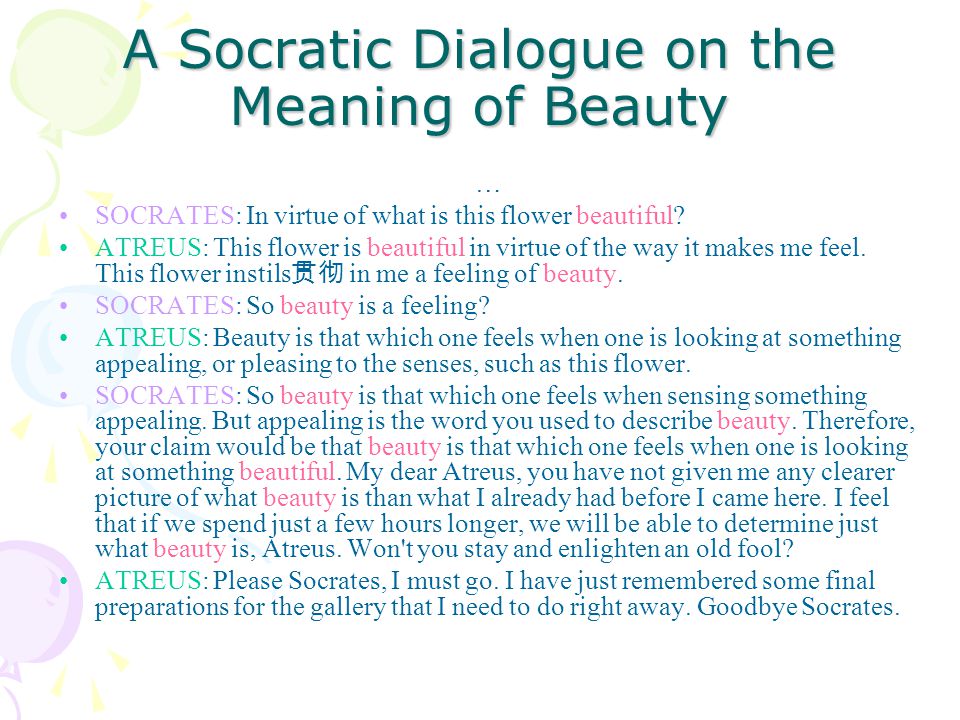 A Socratic Dialogue on the Meaning of Beauty

…

• SOCRATES: In virtue of what is this flower beautiful?
• ATREUS: This flower is beautiful in virtue of the way it makes me feel. This flower instils贯彻 in me a feeling of beauty.
• SOCRATES: So beauty is a feeling?
• ATREUS: Beauty is that which one feels when one is looking at something appealing, or pleasing to the senses, such as this flower.
• SOCRATES: So beauty is that which one feels when sensing something appealing. But appealing is the word you used to describe beauty. Therefore, your claim would be that beauty is that which one feels when one is looking at something beautiful. My dear Atreus, you have not given me any clearer picture of what beauty is than what I already had before I came here. I feel that if we spend just a few hours longer, we will be able to determine just what beauty is, Atreus. Won't you stay and enlighten an old fool?
• ATREUS: Please Socrates, I must go. I have just remembered some final preparations for the gallery that I need to do right away. Goodbye Socrates.